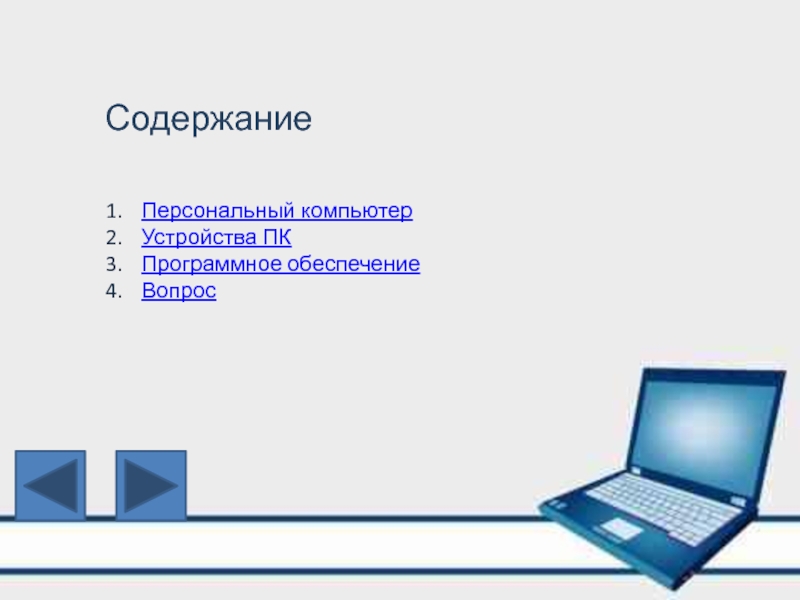 Содержание

1. Персональный компьютер
2. Устройства ПК
3. Программное обеспечение
4. Вопрос